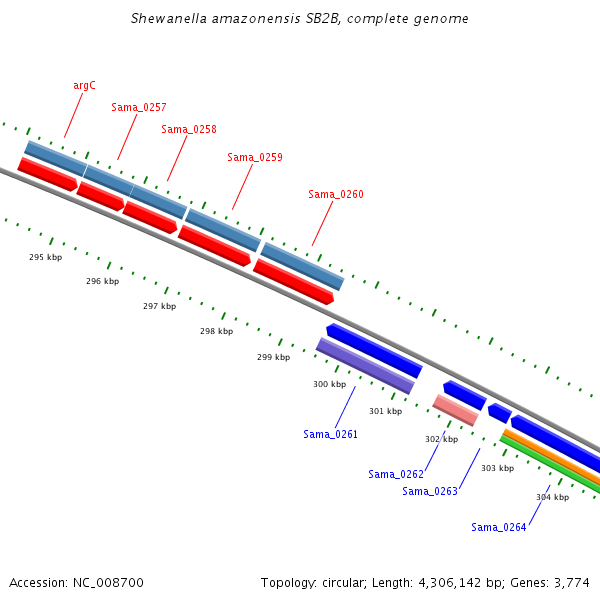 Shewanella amazonensis SB2B, complete genome

argC
Sama_0257
Sama_0258
Sama_0259
Sama_0260

295 kbp
296 kbp
297 kbp
298 kbp
299 kbp
300 kbp
301 kbp
302 kbp
303 kbp
304 kbp

Sama_0261
Sama_0262
Sama_0263
Sama_0264

Accession: NC_008700

Topology: circular; Length: 4,306,142 bp; Genes: 3,774